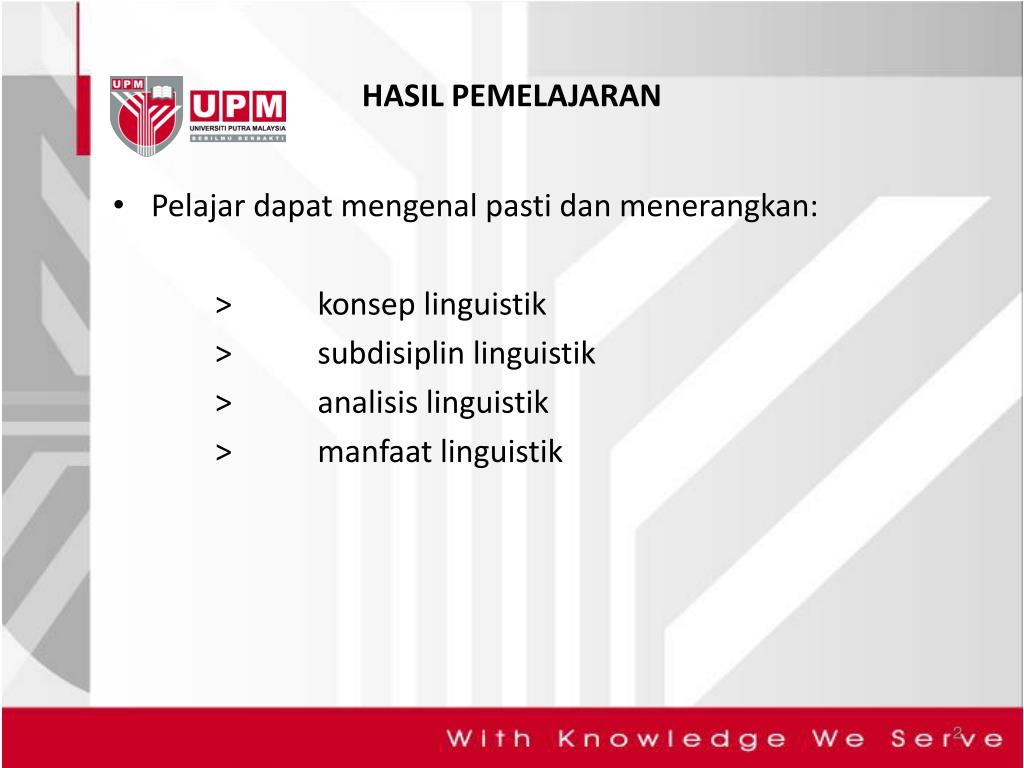 UPM
UPM
UNIVERSITI PUTRA MALAYSIA
BERILMU BERBAKTI

HASIL PEMELAJARAN

• Pelajar dapat mengenal pasti dan menerangkan:

> konsep linguistik
> subdisiplin linguistik
> analisis linguistik
> manfaat linguistik

With Knowledge We Serve

2